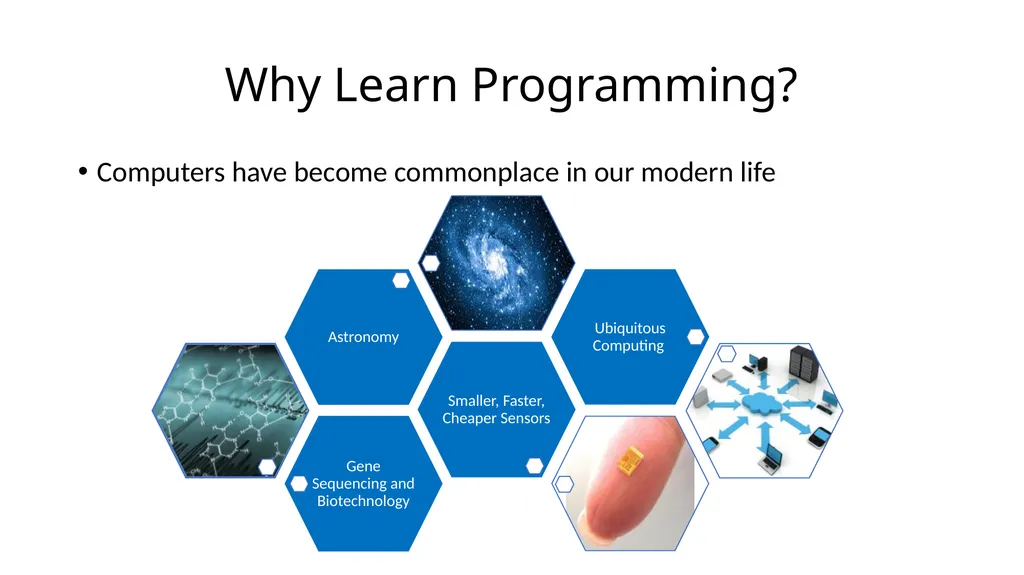 Why Learn Programming?

• Computers have become commonplace in our modern life

Astronomy

Ubiquitous Computing

Smaller, Faster, Cheaper Sensors

Gene Sequencing and Biotechnology